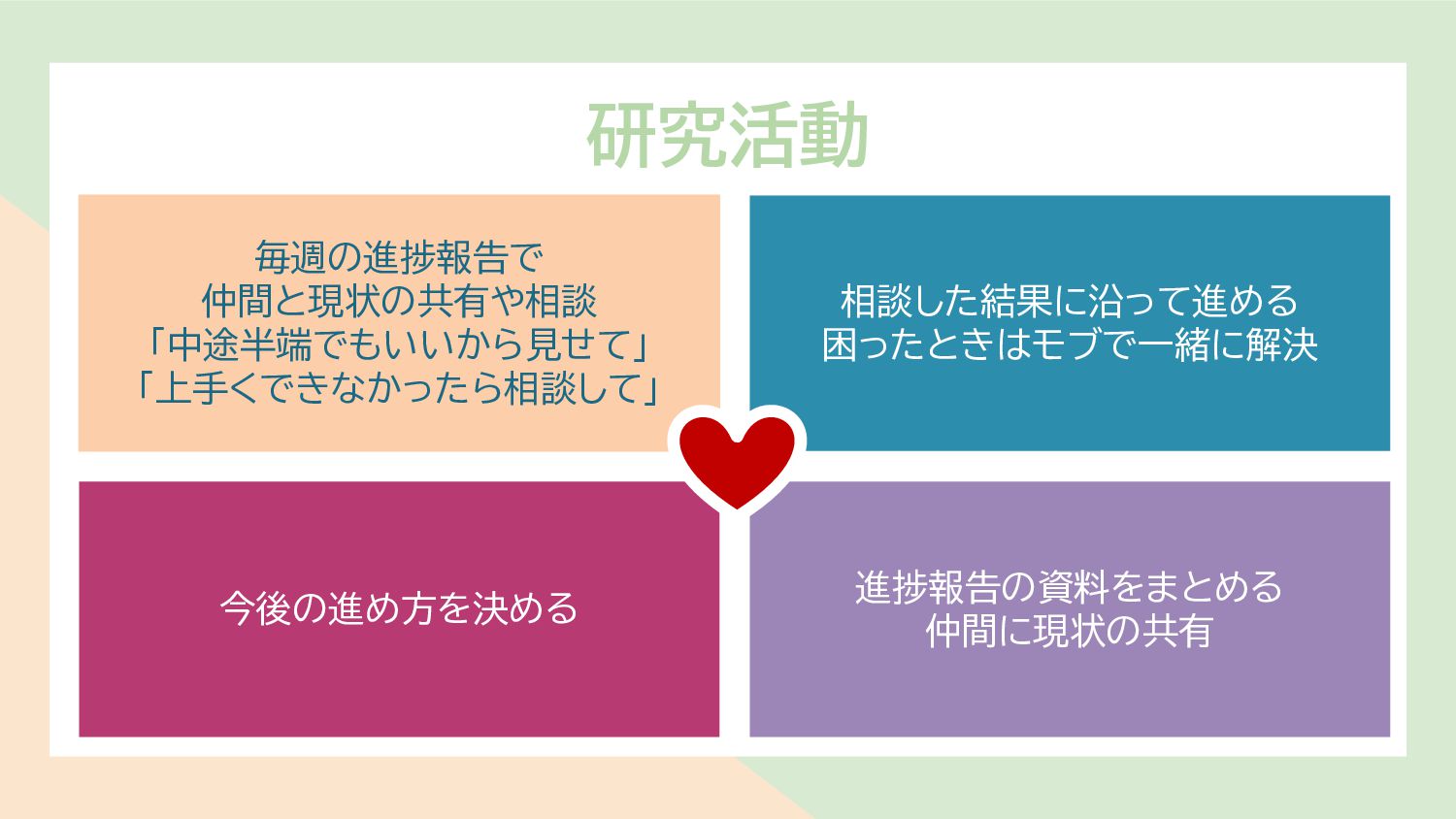 研究活動

毎週の進捗報告で
仲間と現状の共有や相談
「中途半端でもいいから見せて」
「上手くできなかったら相談して」

相談した結果に沿って進める
困ったときはモブで一緒に解決

今後の進め方を決める

進捗報告の資料をまとめる
仲間に現状の共有